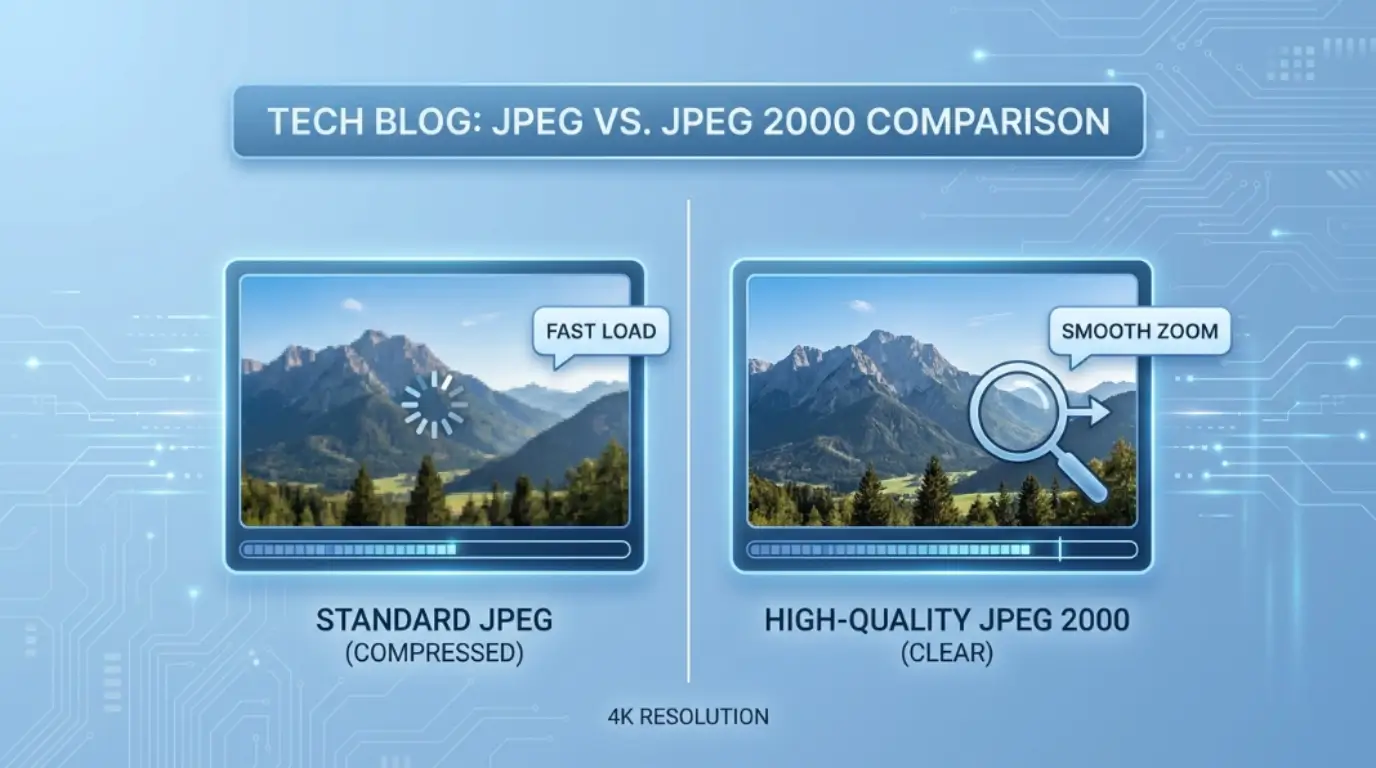 TECH BLOG: JPEG VS. JPEG 2000 COMPARISON

FAST LOAD

STANDARD JPEG
(COMPRESSED)

SMOOTH ZOOM

HIGH-QUALITY JPEG 2000
(CLEAR)

4K RESOLUTION